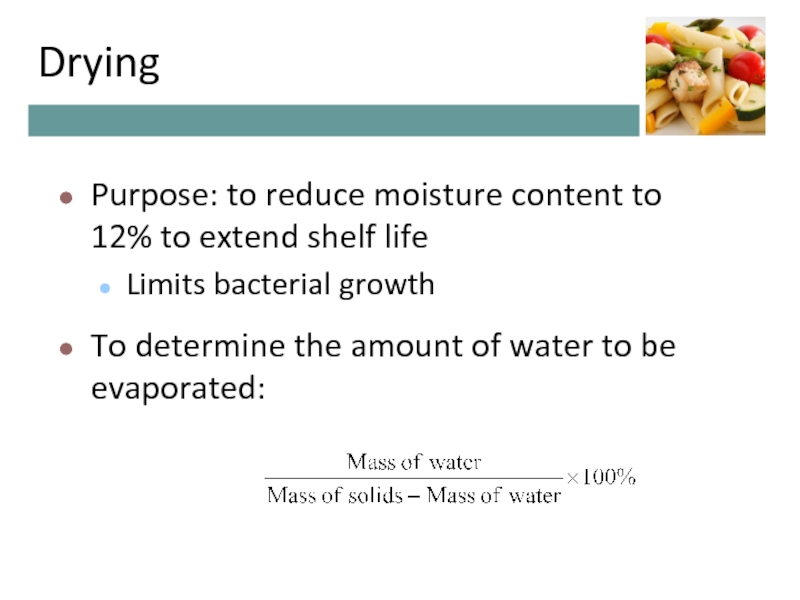 Drying

- Purpose: to reduce moisture content to 12% to extend shelf life
  - Limits bacterial growth
- To determine the amount of water to be evaporated:

$\frac{\text{Mass of water}}{\text{Mass of solids} - \text{Mass of water}} \times 100\%$